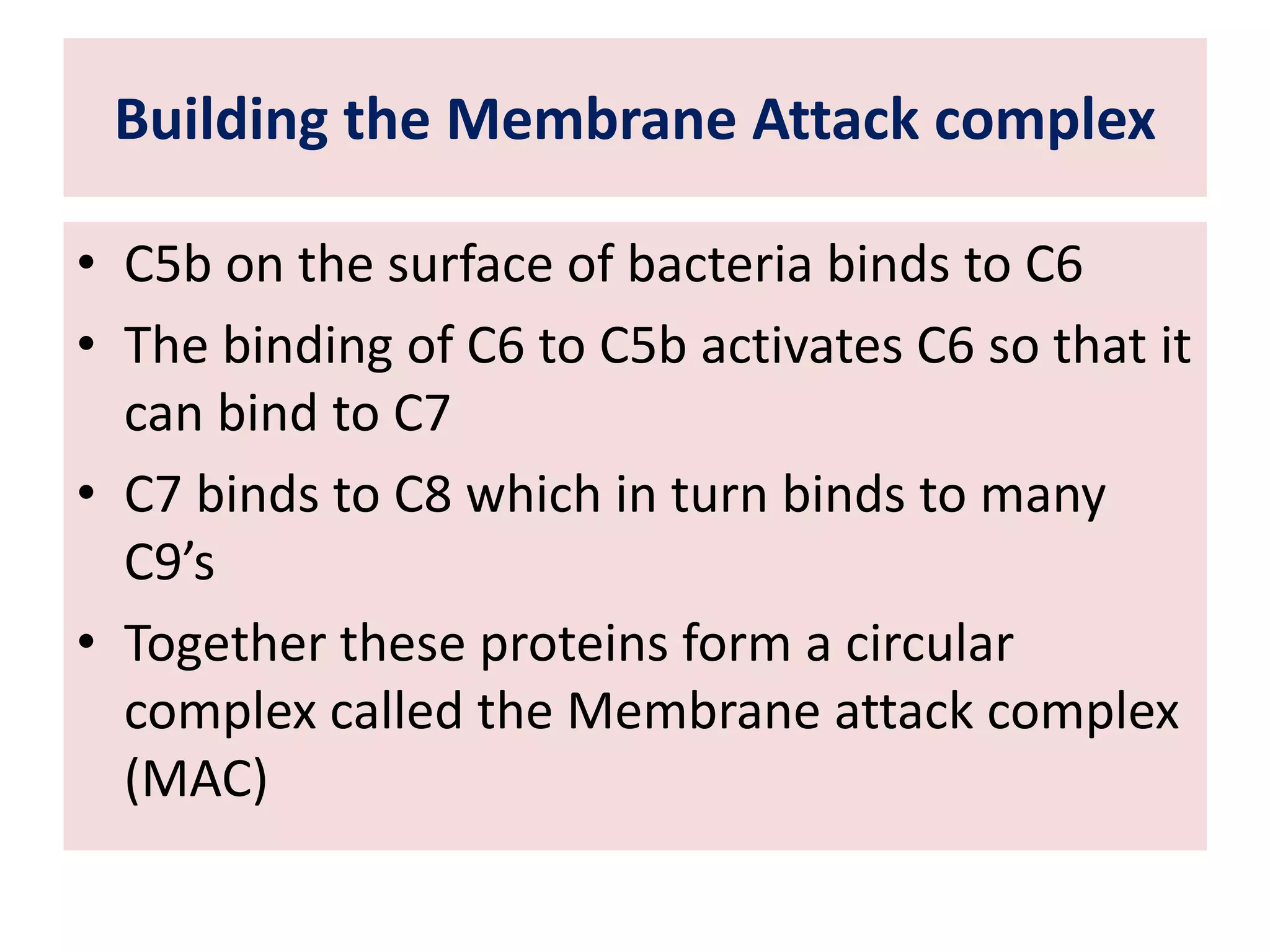 Building the Membrane Attack complex

• C5b on the surface of bacteria binds to C6
• The binding of C6 to C5b activates C6 so that it can bind to C7
• C7 binds to C8 which in turn binds to many C9’s
• Together these proteins form a circular complex called the Membrane attack complex (MAC)